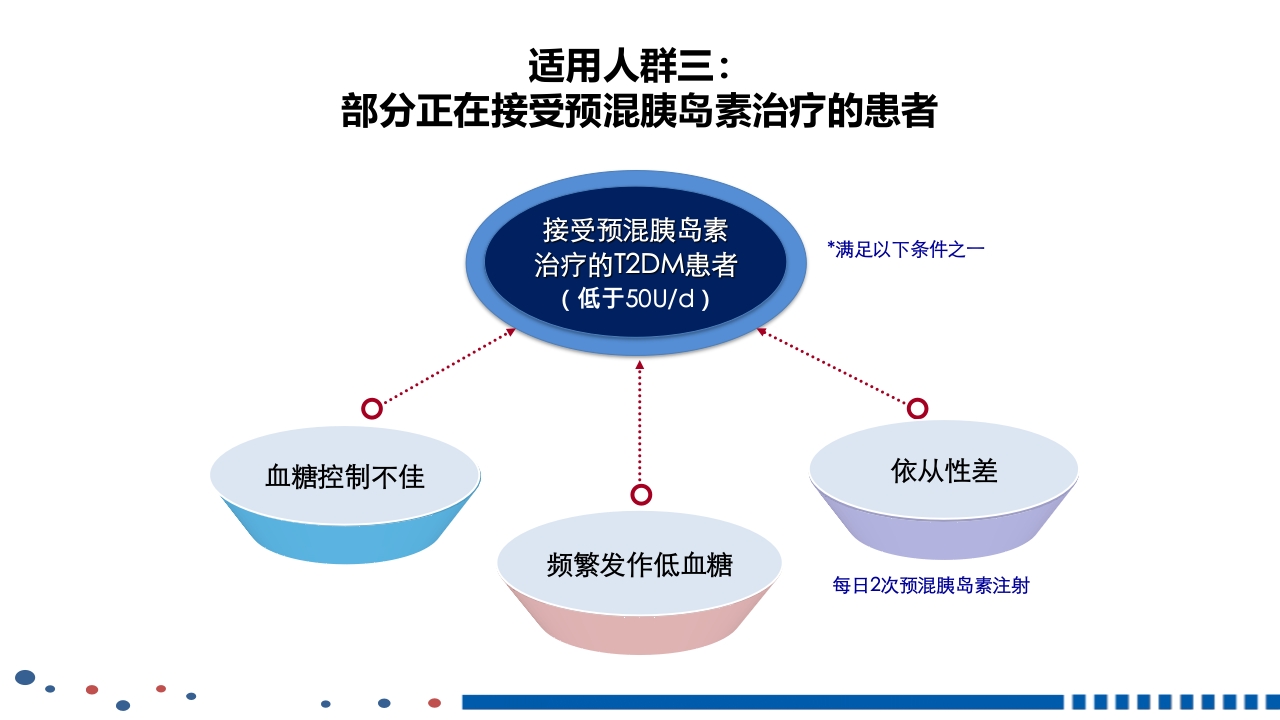 适用人群三：
部分正在接受预混胰岛素治疗的患者

接受预混胰岛素治疗的T2DM患者（低于50U/d）

*满足以下条件之一

血糖控制不佳

频繁发作低血糖

依从性差

每日2次预混胰岛素注射